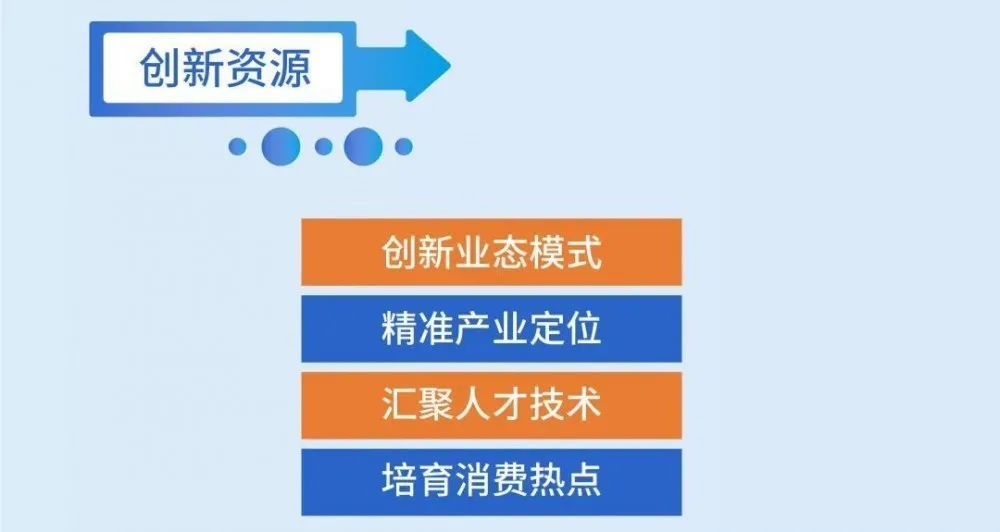 创新资源

创新业态模式

精准产业定位

汇聚人才技术

培育消费热点